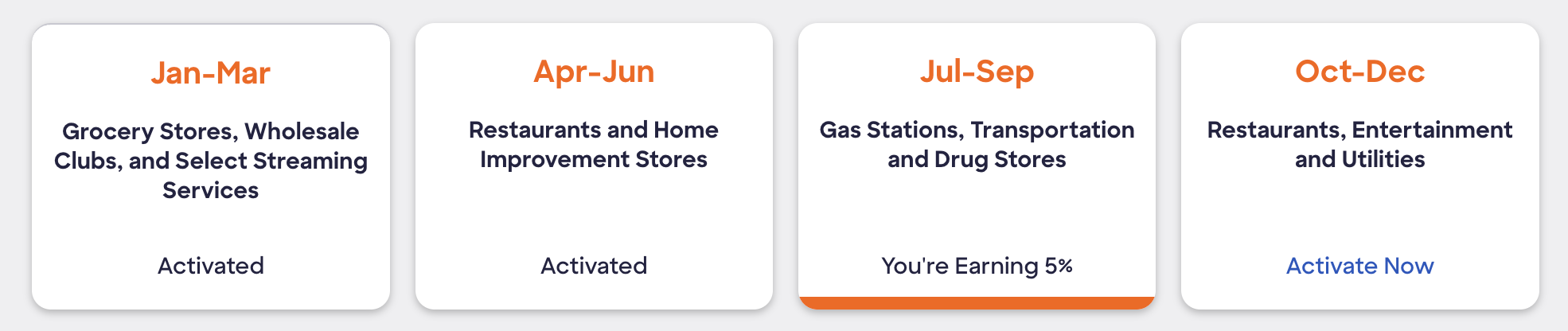 Jan-Mar

Grocery Stores, Wholesale Clubs, and Select Streaming Services

Activated

Apr-Jun

Restaurants and Home Improvement Stores

Activated

Jul-Sep

Gas Stations, Transportation and Drug Stores

You're Earning 5%

Oct-Dec

Restaurants, Entertainment and Utilities

Activate Now